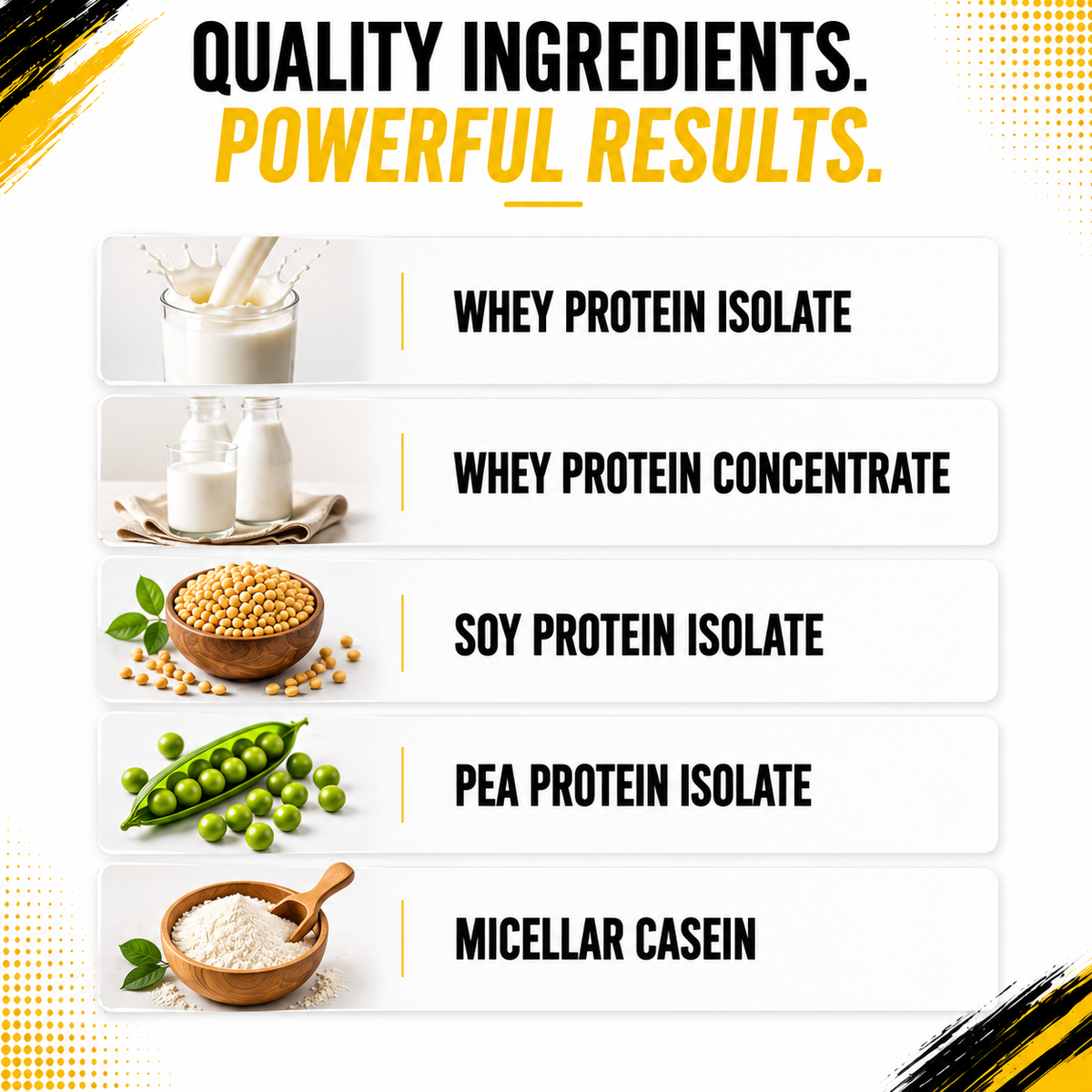 QUALITY INGREDIENTS.
POWERFUL RESULTS.

WHEY PROTEIN ISOLATE

WHEY PROTEIN CONCENTRATE

SOY PROTEIN ISOLATE

PEA PROTEIN ISOLATE

MICELLAR CASEIN